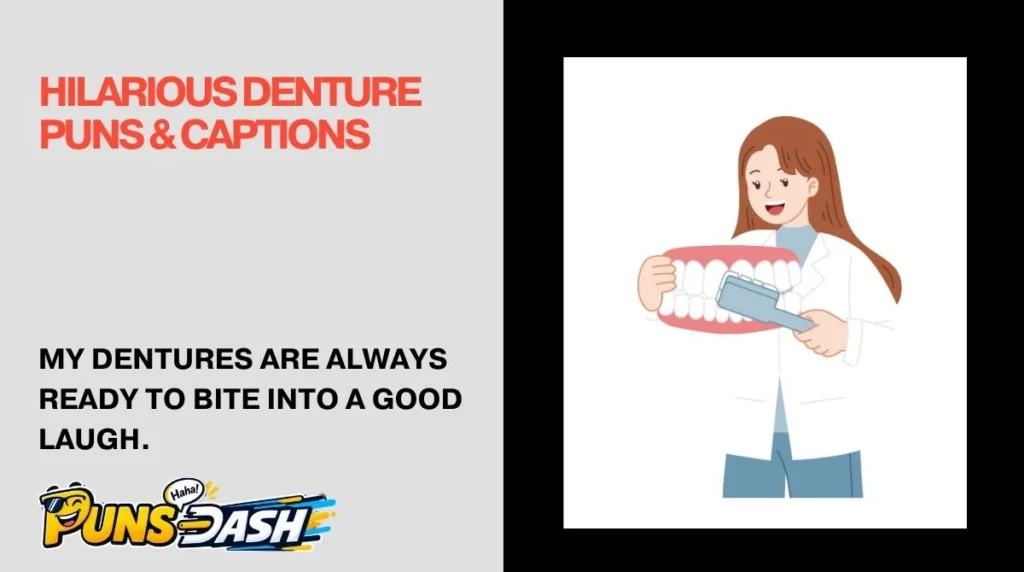 HILARIOUS DENTURE PUNS & CAPTIONS

MY DENTURES ARE ALWAYS READY TO BITE INTO A GOOD LAUGH.

Haha!
PUNS DASH